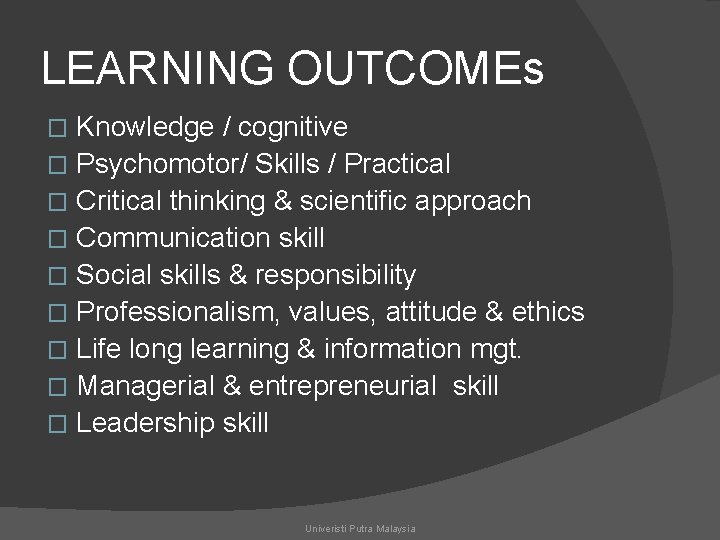 LEARNING OUTCOMEs

□ Knowledge / cognitive
□ Psychomotor/ Skills / Practical
□ Critical thinking & scientific approach
□ Communication skill
□ Social skills & responsibility
□ Professionalism, values, attitude & ethics
□ Life long learning & information mgt.
□ Managerial & entrepreneurial skill
□ Leadership skill

Univeristi Putra Malaysia